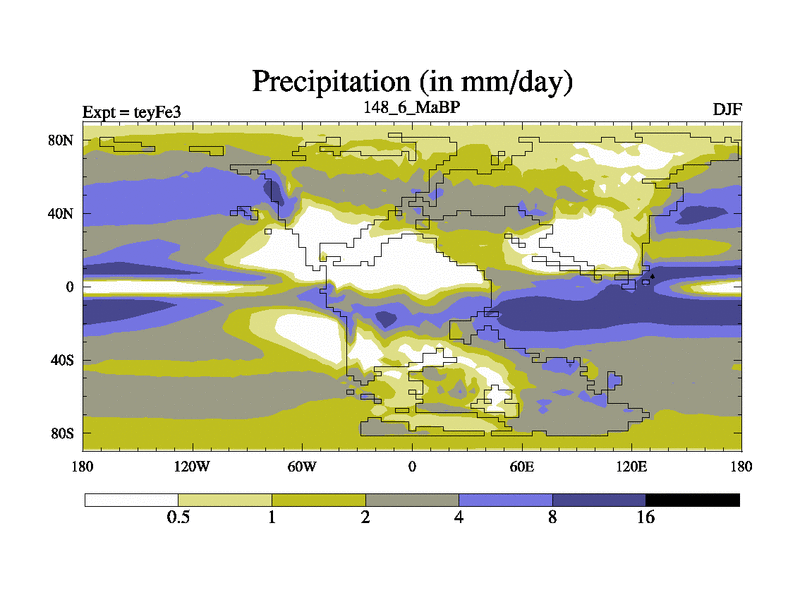 Precipitation (in mm/day)

Expt = teyFe3

148_6_MaBP

DJF

80N
40N
0
40S
80S

180 120W 60W 0 60E 120E 180

0.5 1 2 4 8 16